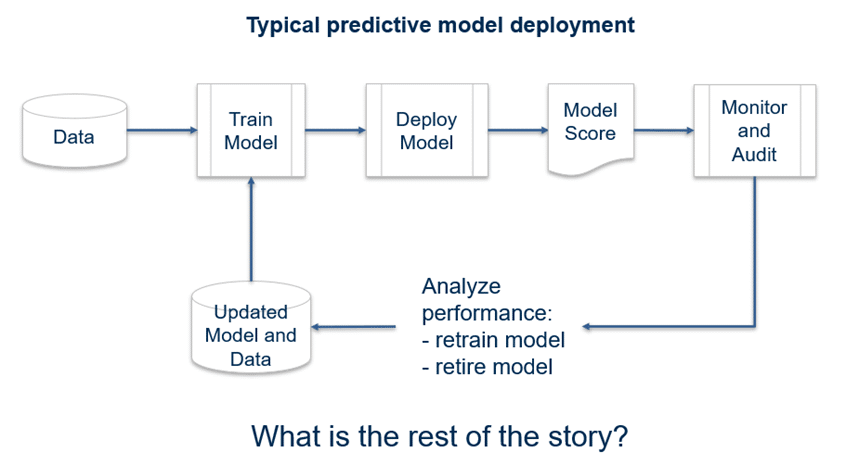 Typical predictive model deployment

Data

Train Model

Deploy Model

Model Score

Monitor and Audit

Analyze performance:
- retrain model
- retire model

Updated Model and Data

What is the rest of the story?